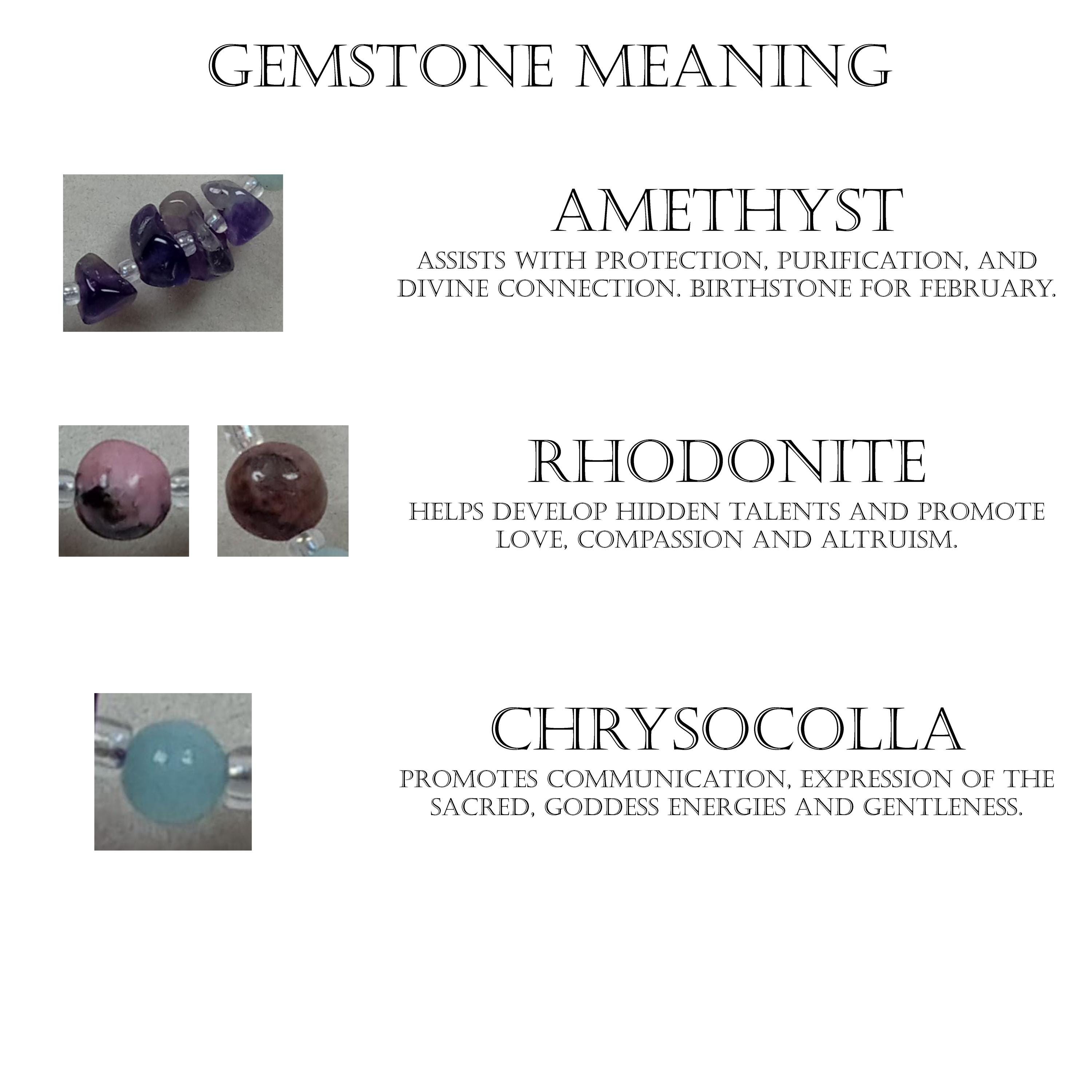 GEMSTONE MEANING

AMETHYST

ASSISTS WITH PROTECTION, PURIFICATION, AND DIVINE CONNECTION. BIRTHSTONE FOR FEBRUARY.

RHODONITE

HELPS DEVELOP HIDDEN TALENTS AND PROMOTE LOVE, COMPASSION AND ALTRUISM.

CHRYSOCOLLA

PROMOTES COMMUNICATION, EXPRESSION OF THE SACRED, GODDESS ENERGIES AND GENTLENESS.